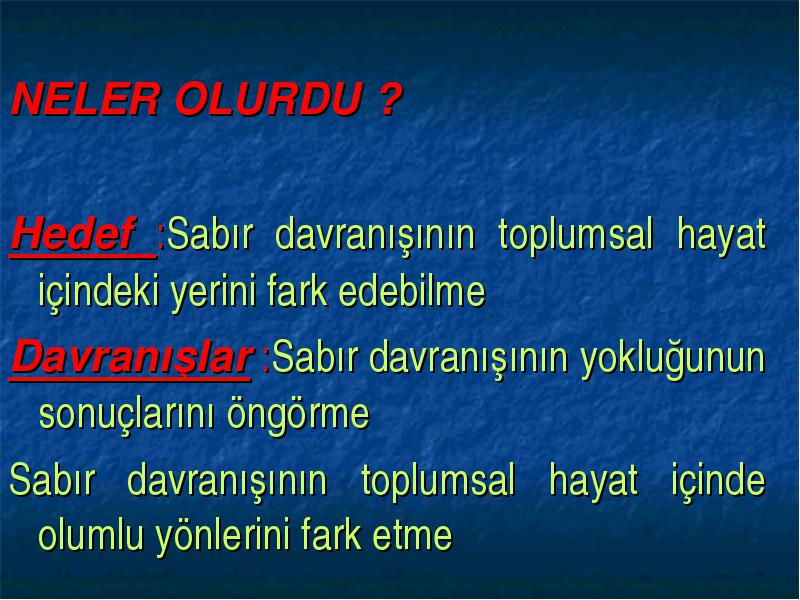 NELER OLURDU ?

Hedef :Sabır davranışının toplumsal hayat içindeki yerini fark edebilme

Davranışlar :Sabır davranışının yokluğunun sonuçlarını öngörme

Sabır davranışının toplumsal hayat içinde olumlu yönlerini fark etme